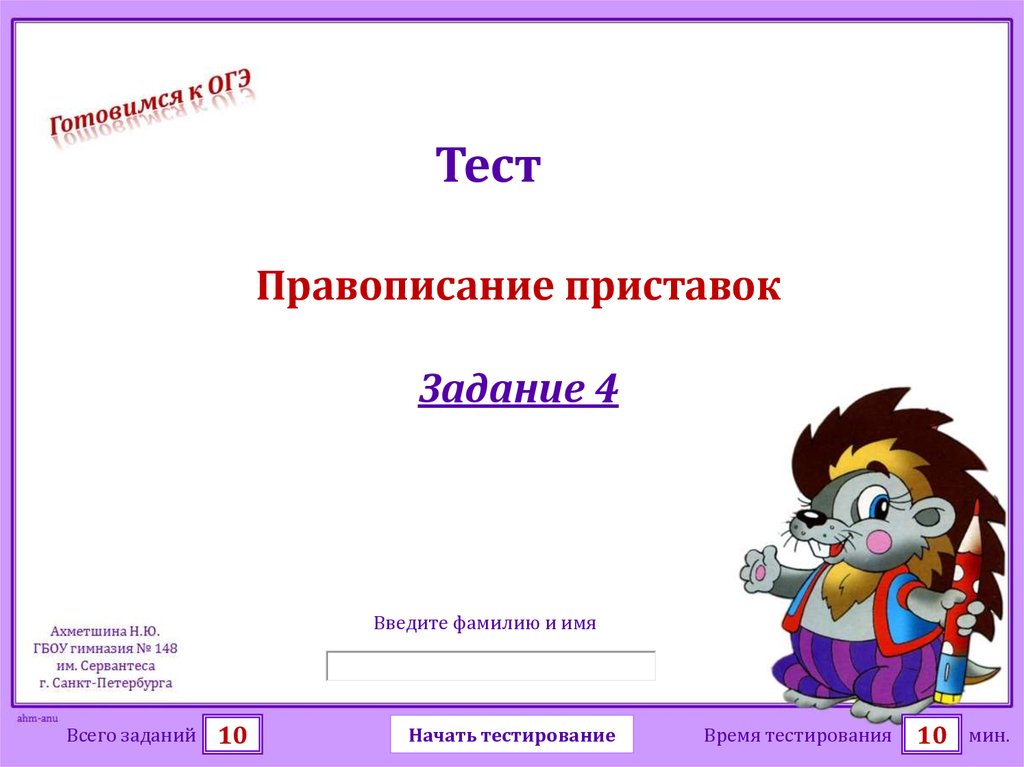 Готовимся к ОГЭ

Тест

Правописание приставок

Задание 4

Введите фамилию и имя

Ахметшина Н.Ю.
ГБОУ гимназия № 148
им. Сервантеса
г. Санкт-Петербурга

ahm-anu

Всего заданий 10

Начать тестирование

Время тестирования 10 мин.